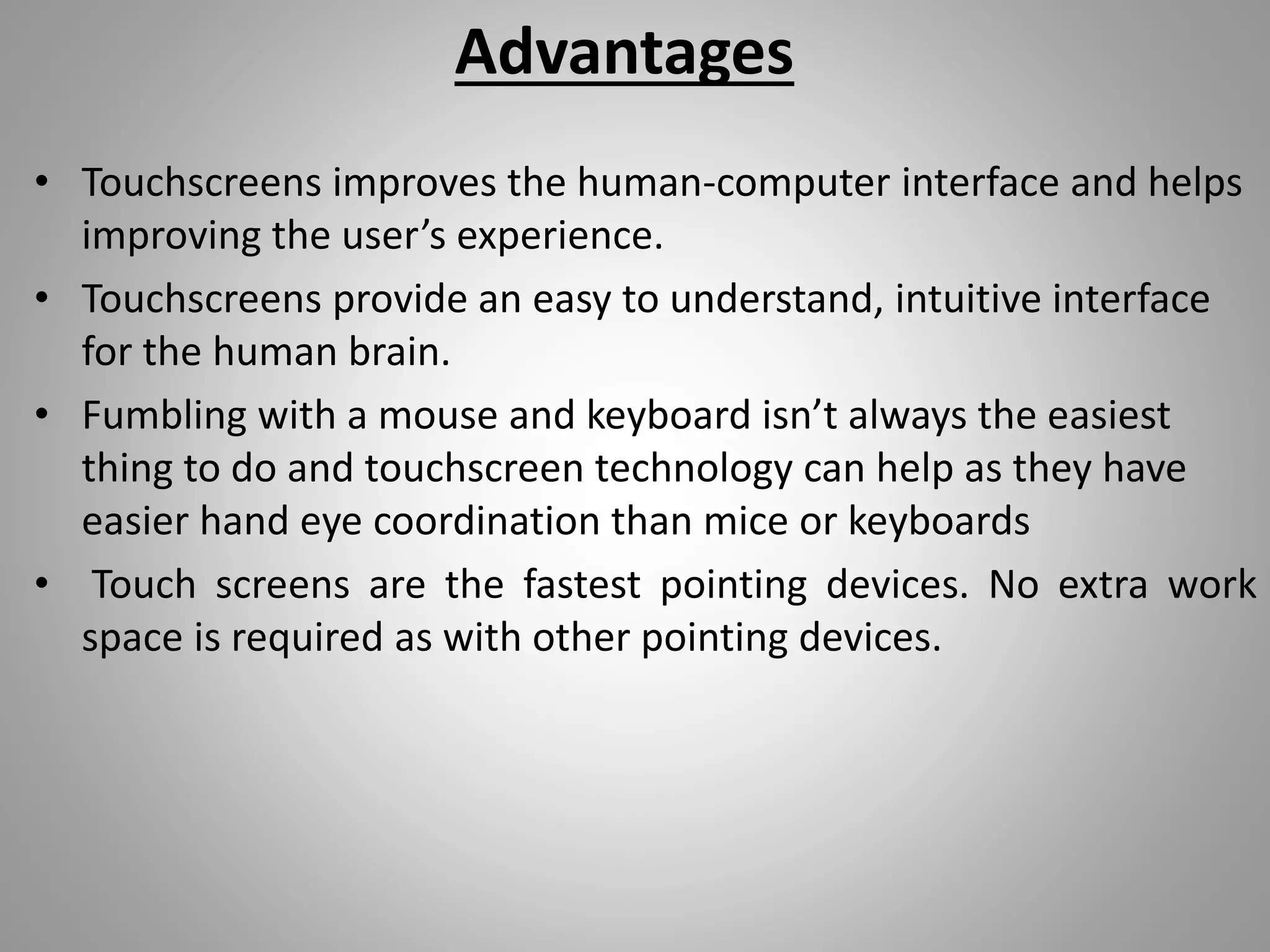 Advantages

• Touchscreens improves the human-computer interface and helps improving the user’s experience.

• Touchscreens provide an easy to understand, intuitive interface for the human brain.

• Fumbling with a mouse and keyboard isn’t always the easiest thing to do and touchscreen technology can help as they have easier hand eye coordination than mice or keyboards

• Touch screens are the fastest pointing devices. No extra work space is required as with other pointing devices.